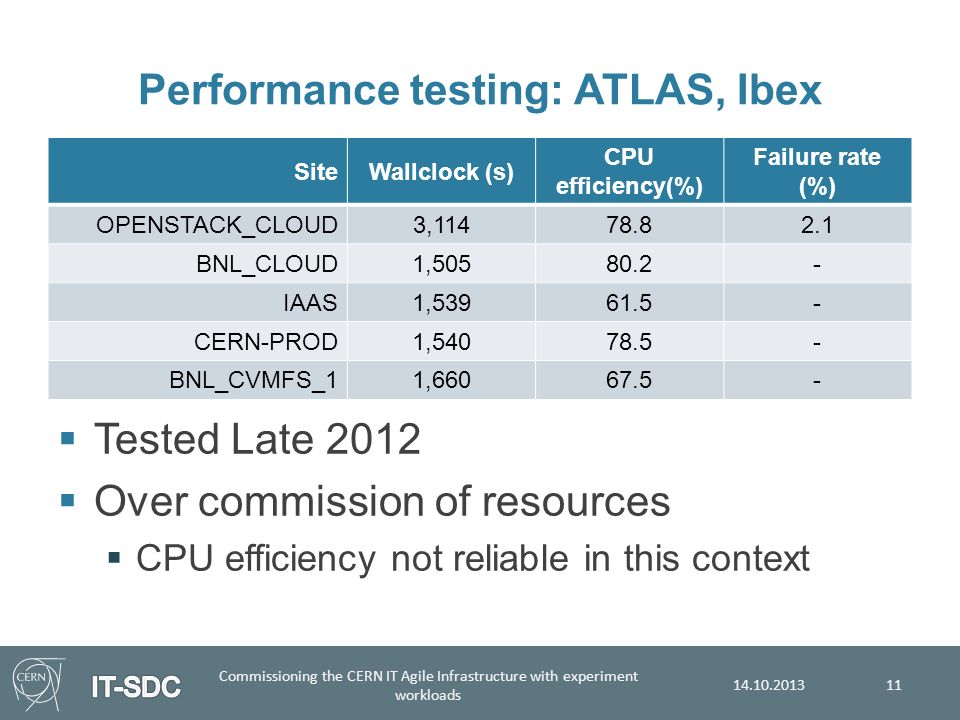 Performance testing: ATLAS, Ibex

| Site | Wallclock (s) | CPU efficiency(%) | Failure rate (%) |
|---|---|---|---|
| OPENSTACK_CLOUD | 3,114 | 78.8 | 2.1 |
| BNL_CLOUD | 1,505 | 80.2 | - |
| IAAS | 1,539 | 61.5 | - |
| CERN-PROD | 1,540 | 78.5 | - |
| BNL_CVMFS_1 | 1,660 | 67.5 | - |

▪ Tested Late 2012
▪ Over commission of resources
▪ CPU efficiency not reliable in this context

CERN
IT-SDC
Commissioning the CERN IT Agile Infrastructure with experiment workloads
14.10.2013
11